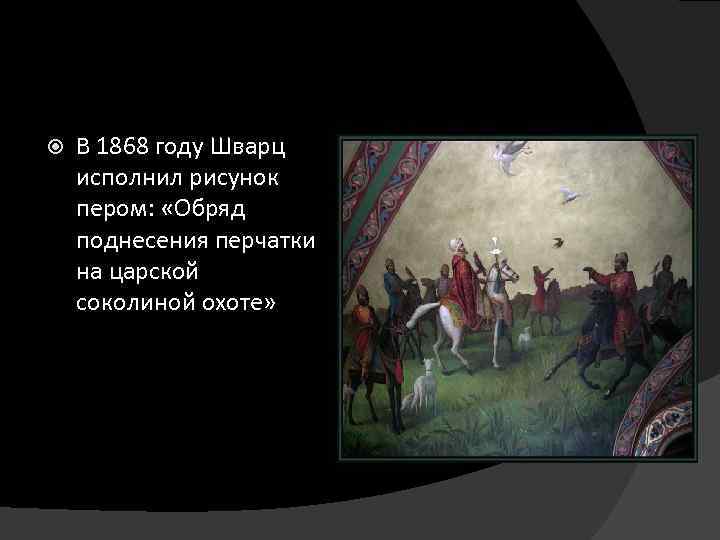 В 1868 году Шварц исполнил рисунок пером: «Обряд поднесения перчатки на царской соколиной охоте»